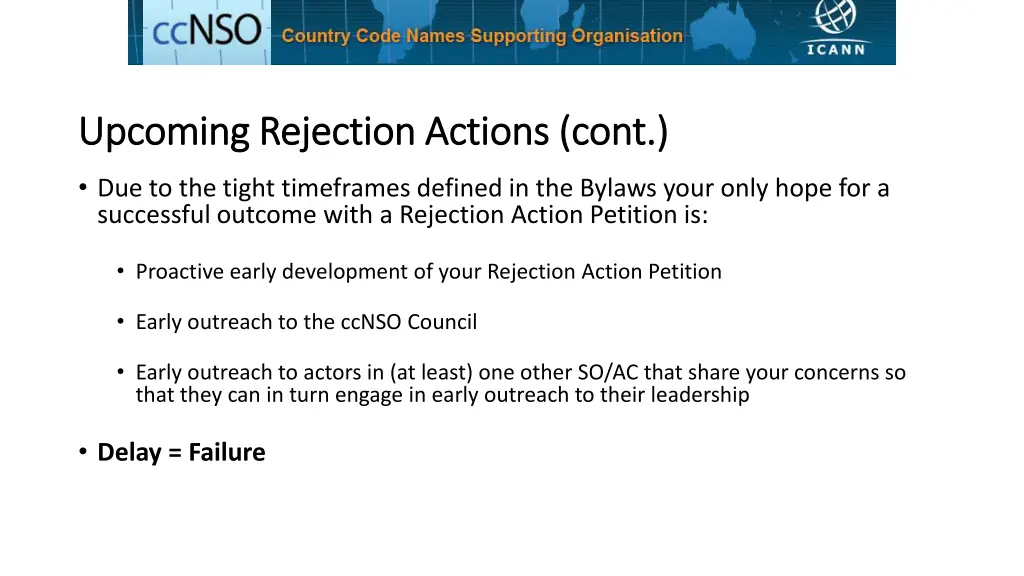 ccNSO Country Code Names Supporting Organisation ICANN

Upcoming Rejection Actions (cont.)

• Due to the tight timeframes defined in the Bylaws your only hope for a successful outcome with a Rejection Action Petition is:

• Proactive early development of your Rejection Action Petition

• Early outreach to the ccNSO Council

• Early outreach to actors in (at least) one other SO/AC that share your concerns so that they can in turn engage in early outreach to their leadership

• Delay = Failure